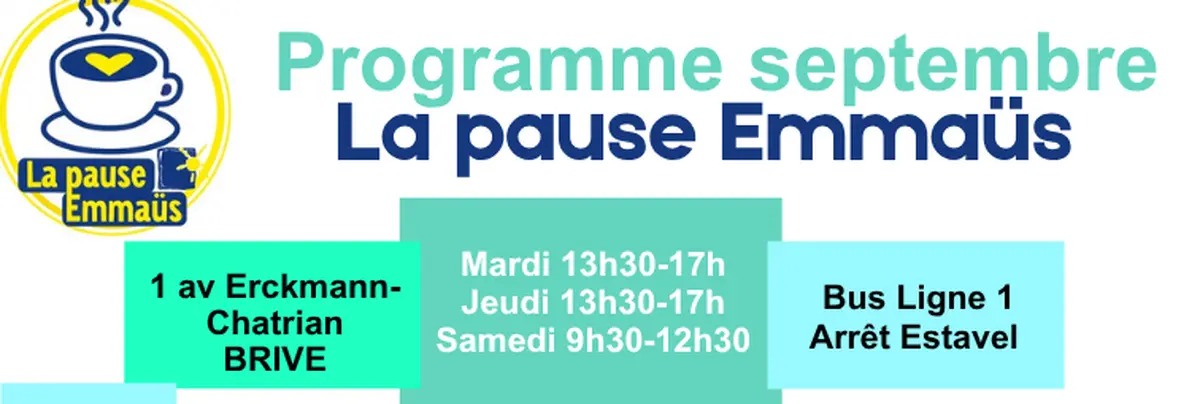 La pause Emmaüs

Programme septembre
La pause Emmaüs

1 av Erckmann-Chatrian
BRIVE

Mardi 13h30-17h
Jeudi 13h30-17h
Samedi 9h30-12h30

Bus Ligne 1
Arrêt Estavel